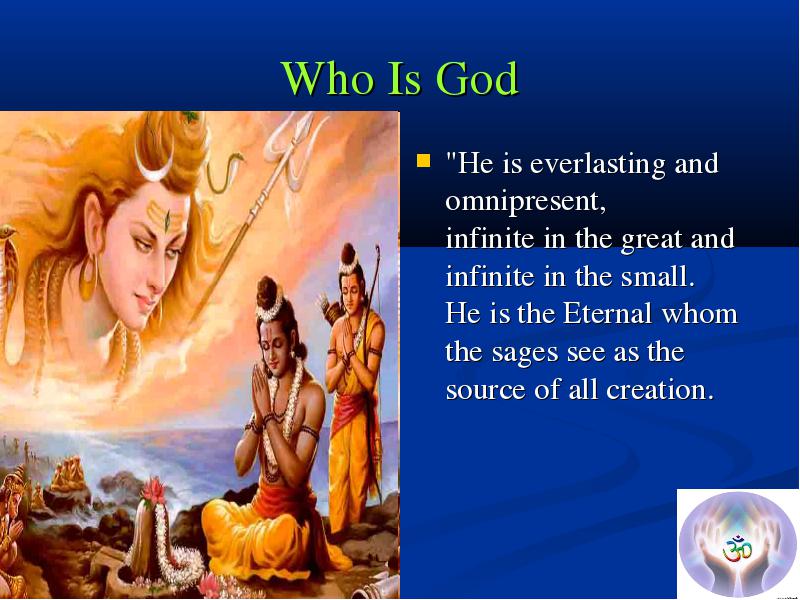 Who Is God

"He is everlasting and omnipresent,
infinite in the great and infinite in the small.
He is the Eternal whom the sages see as the source of all creation.

ॐ